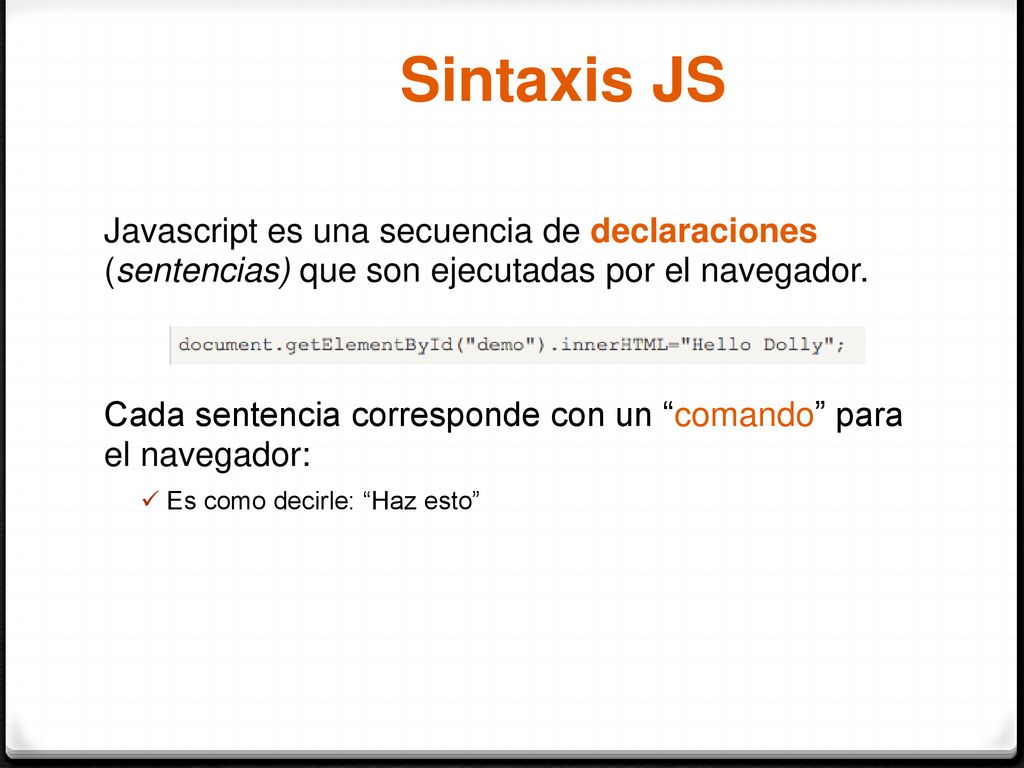 Sintaxis JS

Javascript es una secuencia de declaraciones (sentencias) que son ejecutadas por el navegador.

document.getElementById("demo").innerHTML="Hello Dolly";

Cada sentencia corresponde con un “comando” para el navegador:

✓ Es como decirle: “Haz esto”